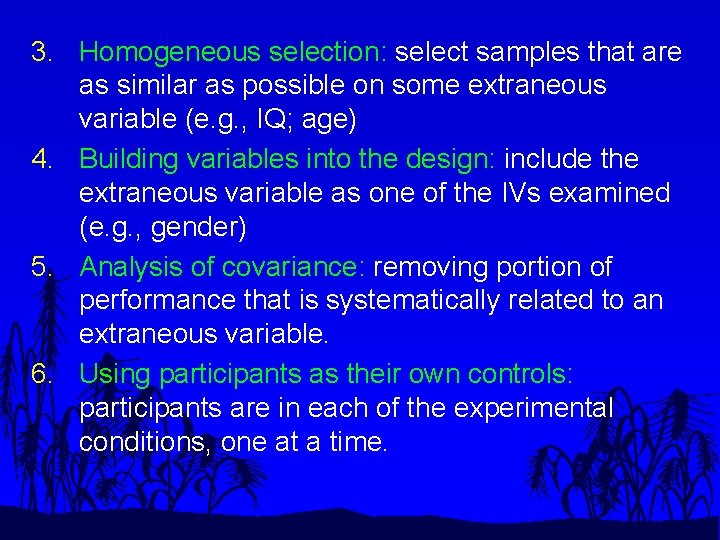 3. Homogeneous selection: select samples that are as similar as possible on some extraneous variable (e.g., IQ; age)
4. Building variables into the design: include the extraneous variable as one of the IVs examined (e.g., gender)
5. Analysis of covariance: removing portion of performance that is systematically related to an extraneous variable.
6. Using participants as their own controls: participants are in each of the experimental conditions, one at a time.